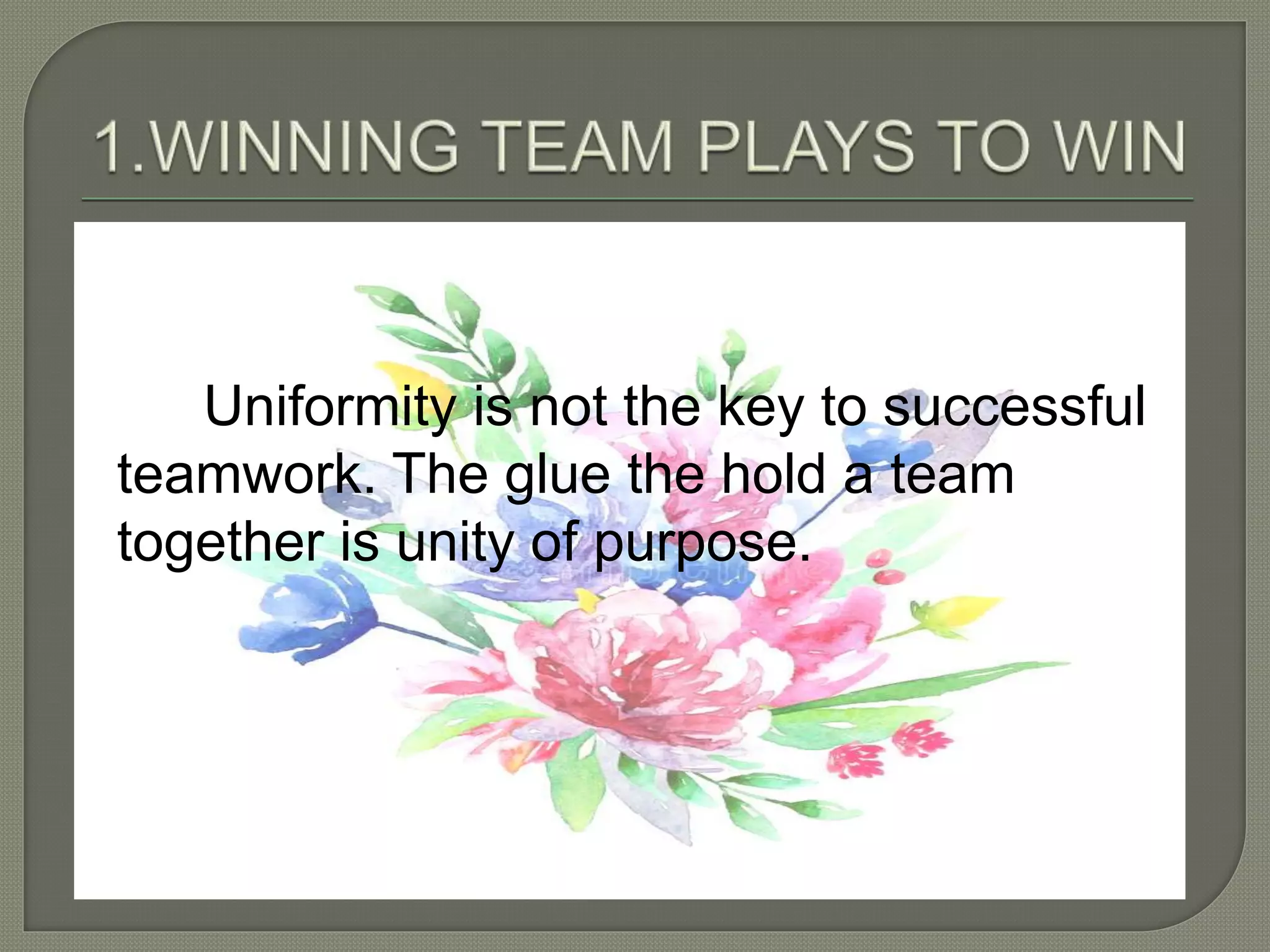 1.WINNING TEAM PLAYS TO WIN

Uniformity is not the key to successful teamwork. The glue the hold a team together is unity of purpose.